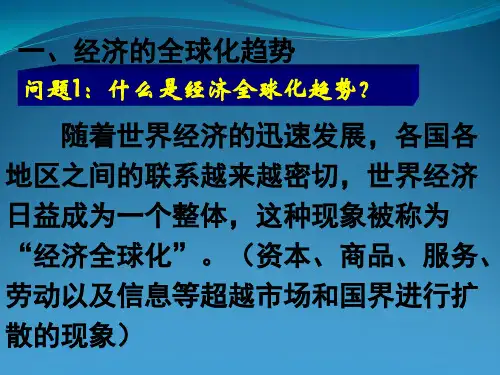 一、经济的全球化趋势

问题1：什么是经济全球化趋势？

随着世界经济的迅速发展，各国各地区之间的联系越来越密切，世界经济日益成为一个整体，这种现象被称为“经济全球化”。（资本、商品、服务、劳动以及信息等超越市场和国界进行扩散的现象）